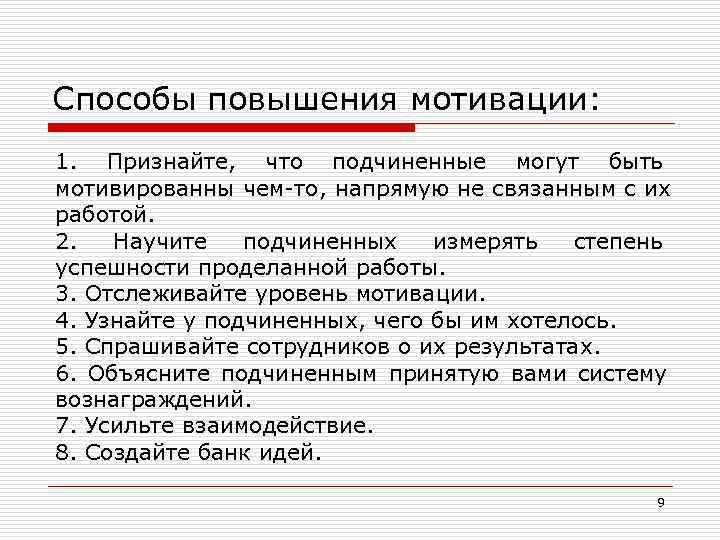 Способы повышения мотивации:

1. Признайте, что подчиненные могут быть мотивированны чем-то, напрямую не связанным с их работой.
2. Научите подчиненных измерять степень успешности проделанной работы.
3. Отслеживайте уровень мотивации.
4. Узнайте у подчиненных, чего бы им хотелось.
5. Спрашивайте сотрудников о их результатах.
6. Объясните подчиненным принятую вами систему вознаграждений.
7. Усильте взаимодействие.
8. Создайте банк идей.

9